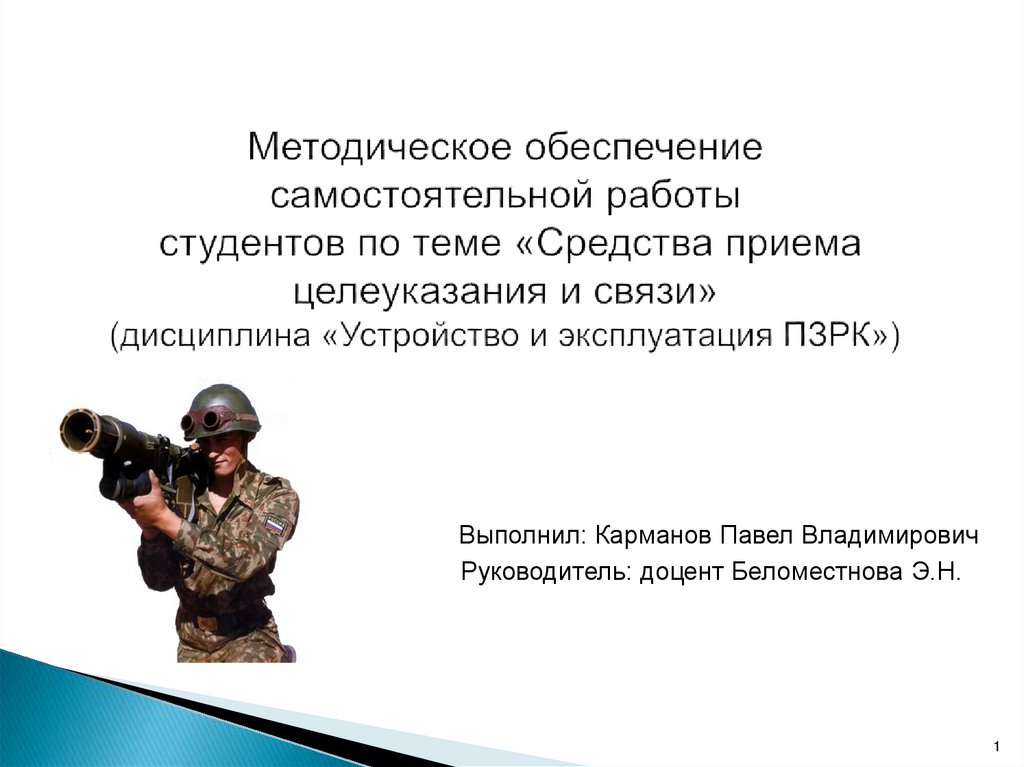 Методическое обеспечение самостоятельной работы студентов по теме «Средства приема целеуказания и связи» (дисциплина «Устройство и эксплуатация ПЗРК»)

Выполнил: Карманов Павел Владимирович
Руководитель: доцент Беломестнова Э.Н.

1